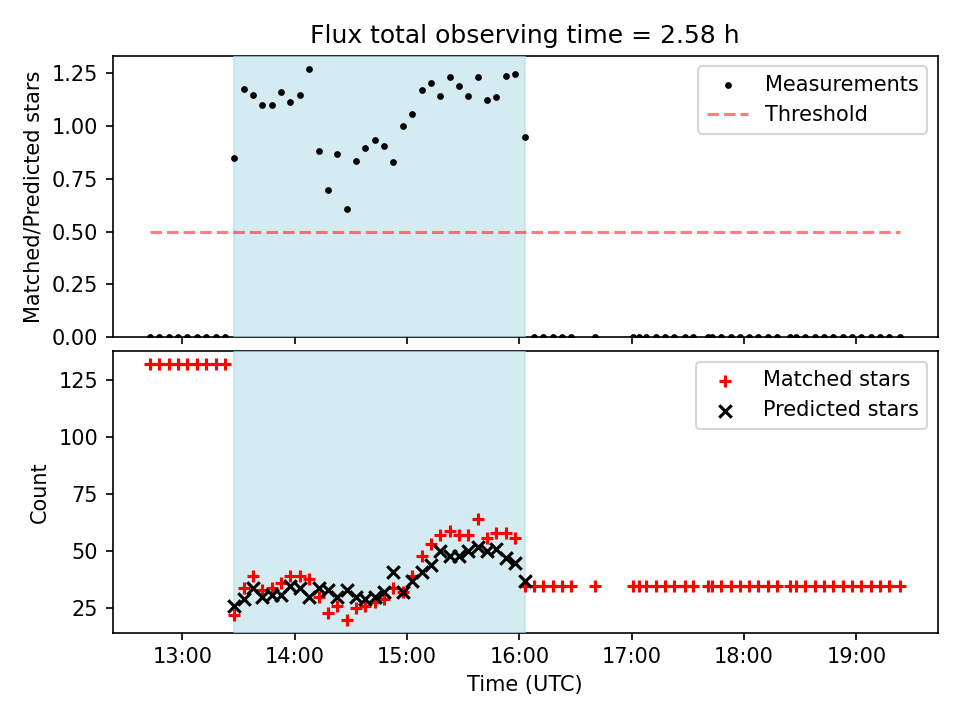 Flux total observing time = 2.58 h

Matched/Predicted stars

1.25
1.00
0.75
0.50
0.25
0.00

Measurements
Threshold

Count

125
100
75
50
25

Matched stars
Predicted stars

13:00
14:00
15:00
16:00
17:00
18:00
19:00

Time (UTC)